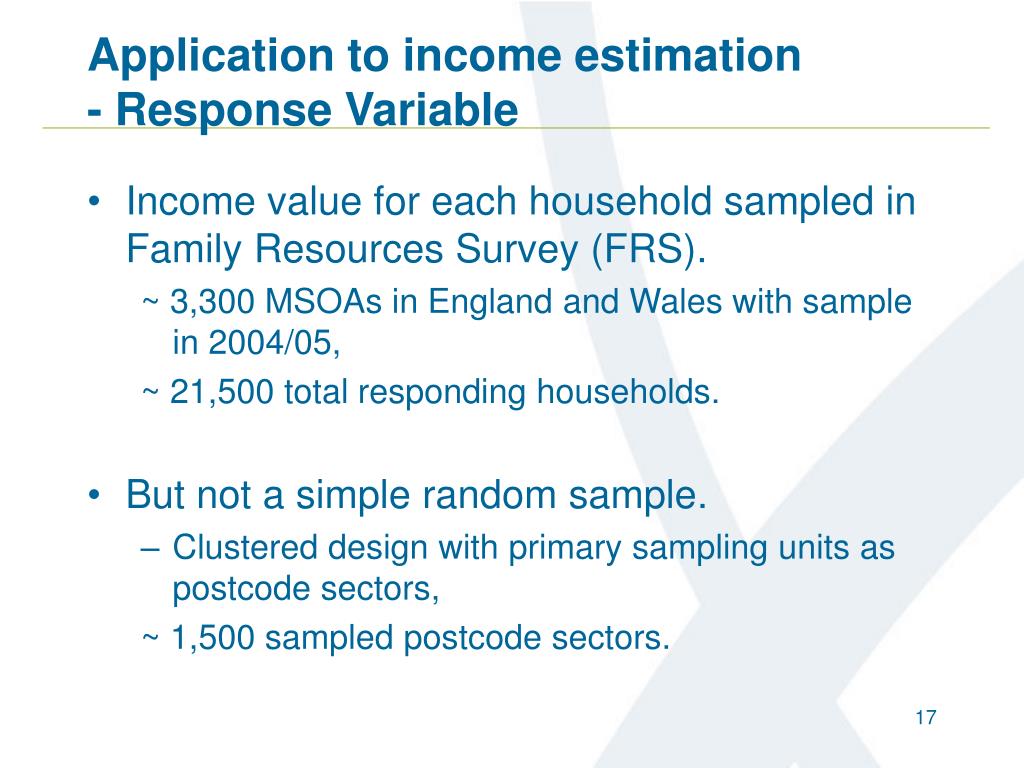 Application to income estimation
- Response Variable

• Income value for each household sampled in Family Resources Survey (FRS).

~ 3,300 MSOAs in England and Wales with sample in 2004/05,

~ 21,500 total responding households.

• But not a simple random sample.

– Clustered design with primary sampling units as postcode sectors,

~ 1,500 sampled postcode sectors.

17